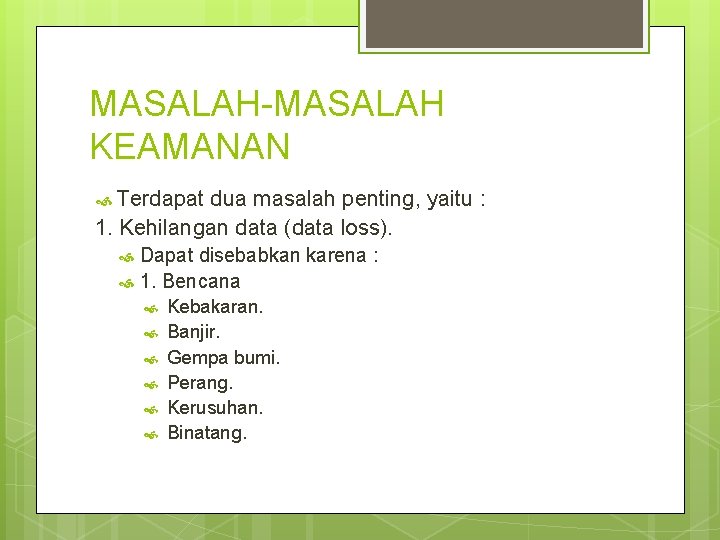 MASALAH-MASALAH KEAMANAN

Terdapat dua masalah penting, yaitu :

1. Kehilangan data (data loss).

Dapat disebabkan karena :

1. Bencana

Kebakaran.

Banjir.

Gempa bumi.

Perang.

Kerusuhan.

Binatang.